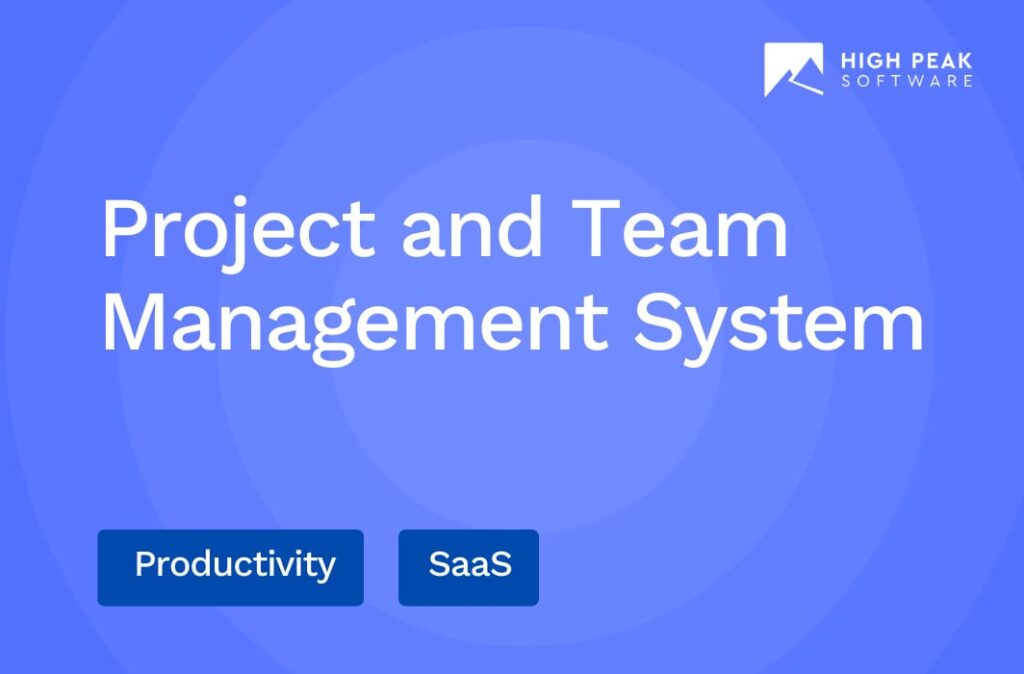 HIGH PEAK
SOFTWARE

Project and Team Management System

Productivity

SaaS